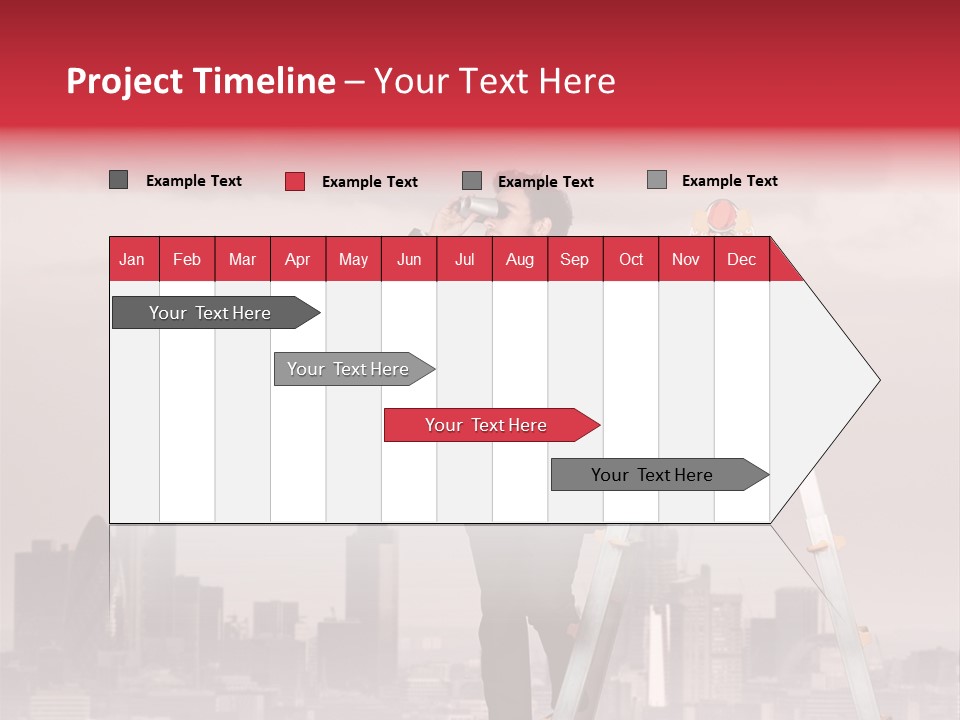 Project Timeline – Your Text Here

Example Text
Example Text
Example Text
Example Text

| Jan | Feb | Mar | Apr | May | Jun | Jul | Aug | Sep | Oct | Nov | Dec |
|---|---|---|---|---|---|---|---|---|---|---|---|

Your Text Here
Your Text Here
Your Text Here
Your Text Here